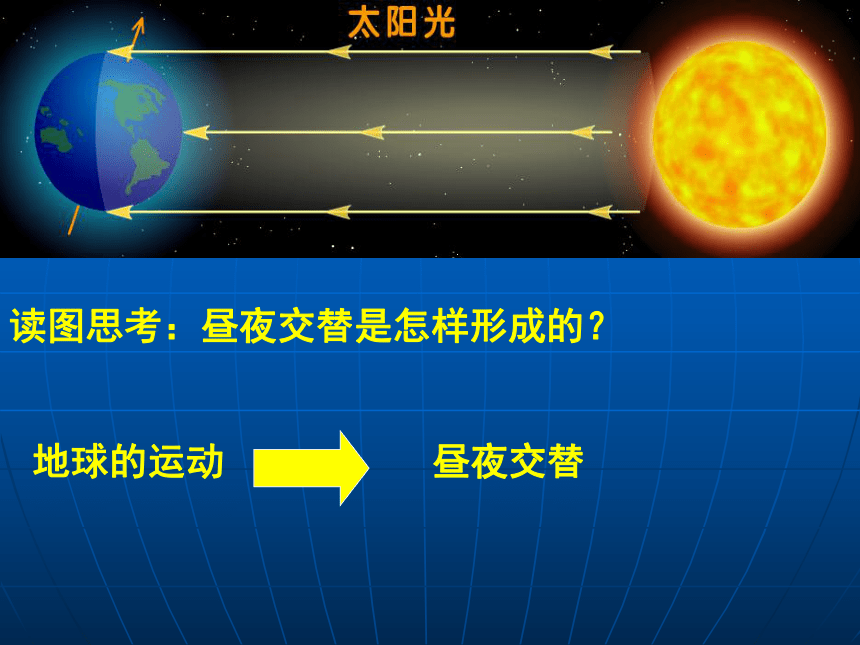 太阳光

读图思考：昼夜交替是怎样形成的？

地球的运动

昼夜交替